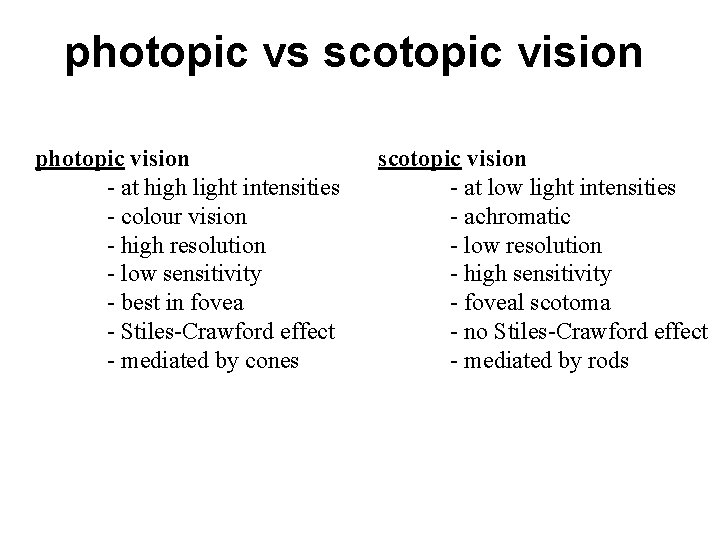 photopic vs scotopic vision

photopic vision
- at high light intensities
- colour vision
- high resolution
- low sensitivity
- best in fovea
- Stiles-Crawford effect
- mediated by cones

scotopic vision
- at low light intensities
- achromatic
- low resolution
- high sensitivity
- foveal scotoma
- no Stiles-Crawford effect
- mediated by rods